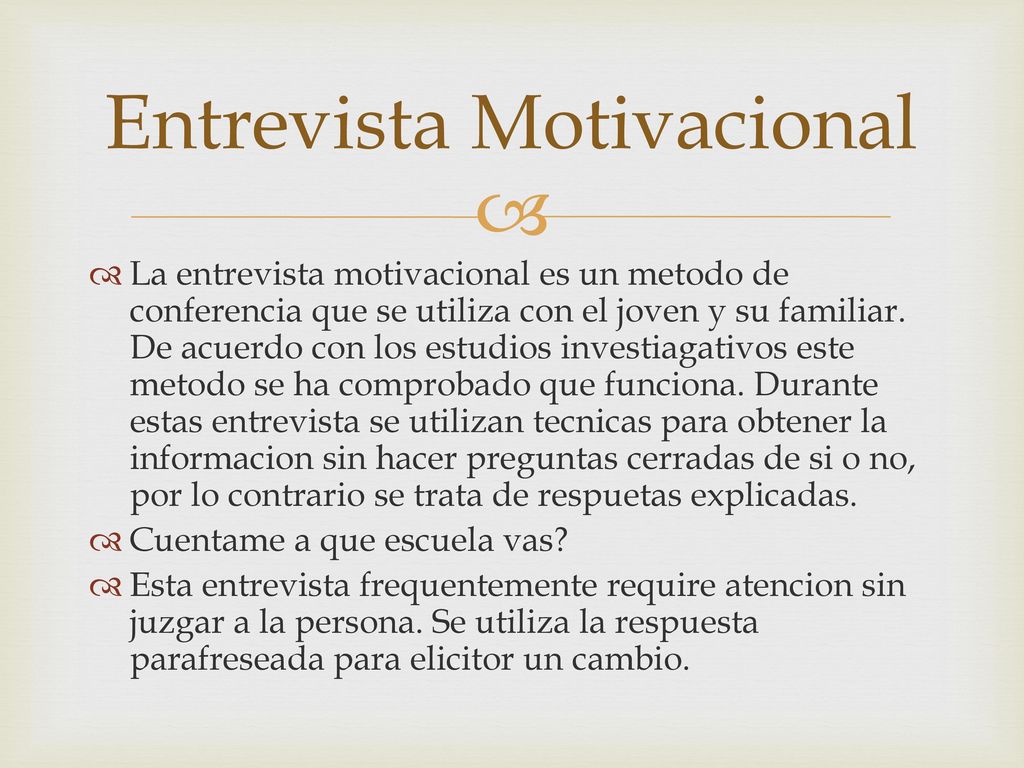 Entrevista Motivacional

La entrevista motivacional es un metodo de conferencia que se utiliza con el joven y su familiar. De acuerdo con los estudios investiagativos este metodo se ha comprobado que funciona. Durante estas entrevista se utilizan tecnicas para obtener la informacion sin hacer preguntas cerradas de si o no, por lo contrario se trata de respuetas explicadas.

Cuentame a que escuela vas?

Esta entrevista frequentemente require atencion sin juzgar a la persona. Se utiliza la respuesta parafreseada para elicitor un cambio.